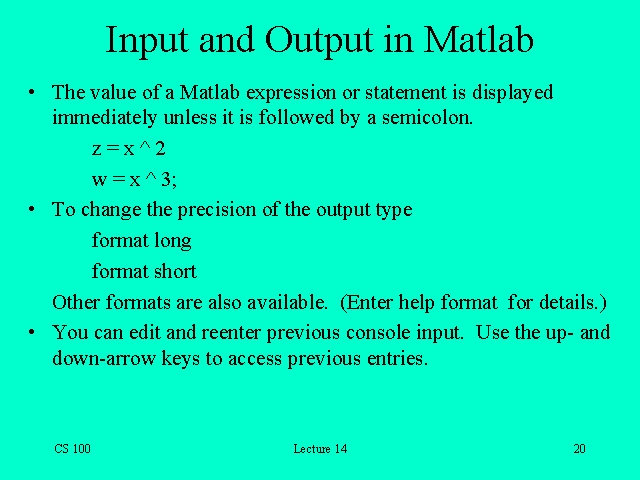 Input and Output in Matlab

• The value of a Matlab expression or statement is displayed immediately unless it is followed by a semicolon.

z = x ^ 2

w = x ^ 3;

• To change the precision of the output type

format long

format short

Other formats are also available. (Enter help format for details.)

• You can edit and reenter previous console input. Use the up- and down-arrow keys to access previous entries.

CS 100

Lecture 14

20